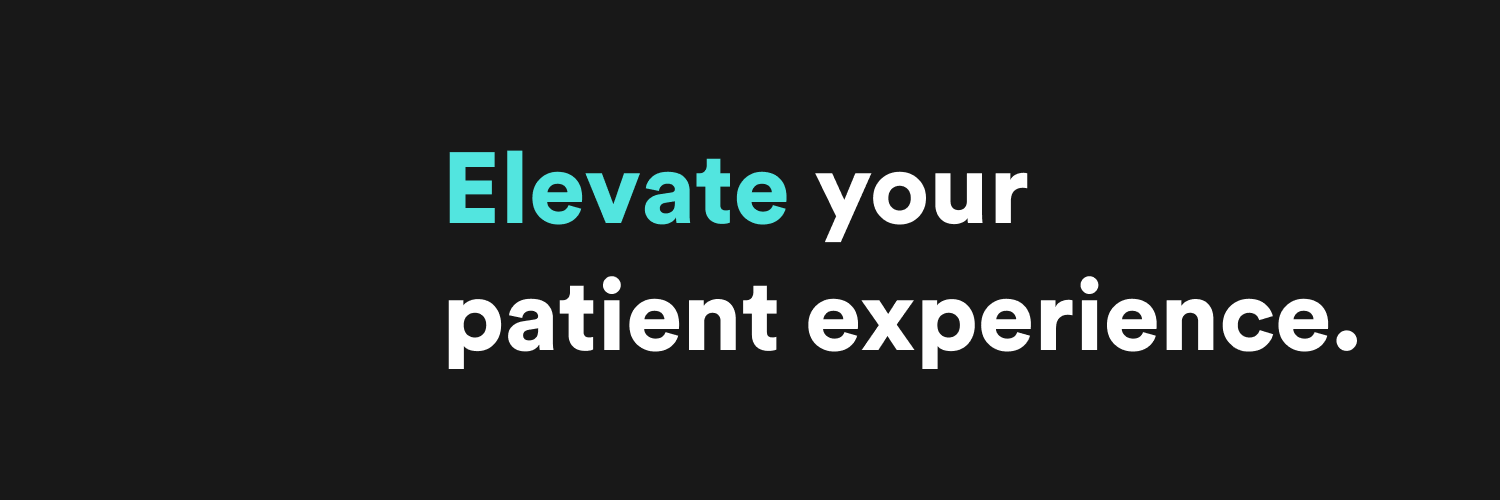 Elevate your patient experience.